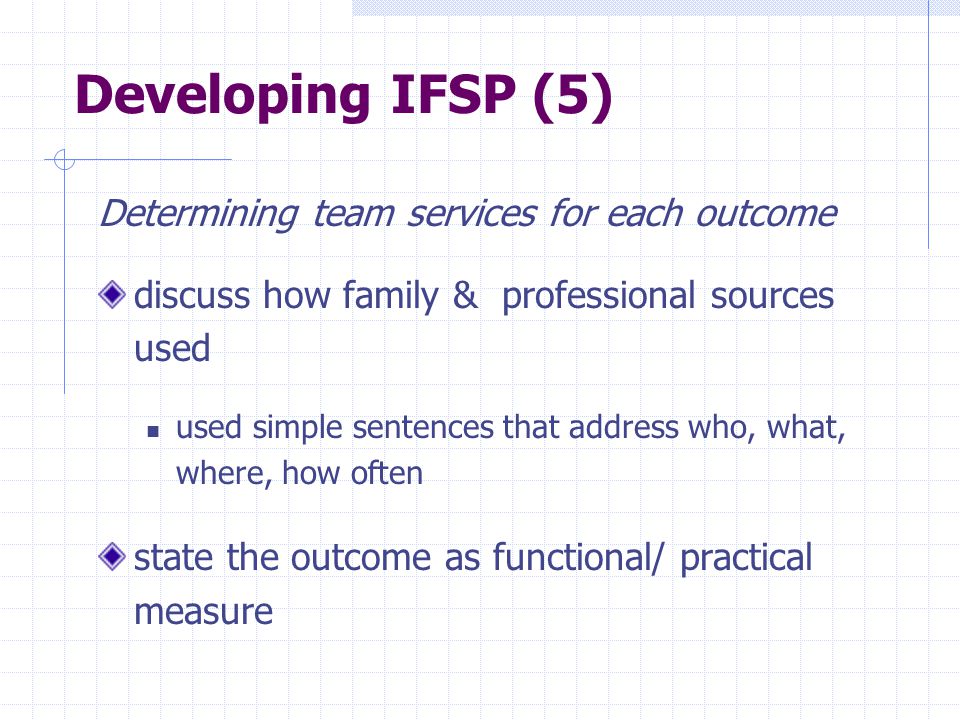 Developing IFSP (5)

Determining team services for each outcome

discuss how family & professional sources used

used simple sentences that address who, what, where, how often

state the outcome as functional/ practical measure